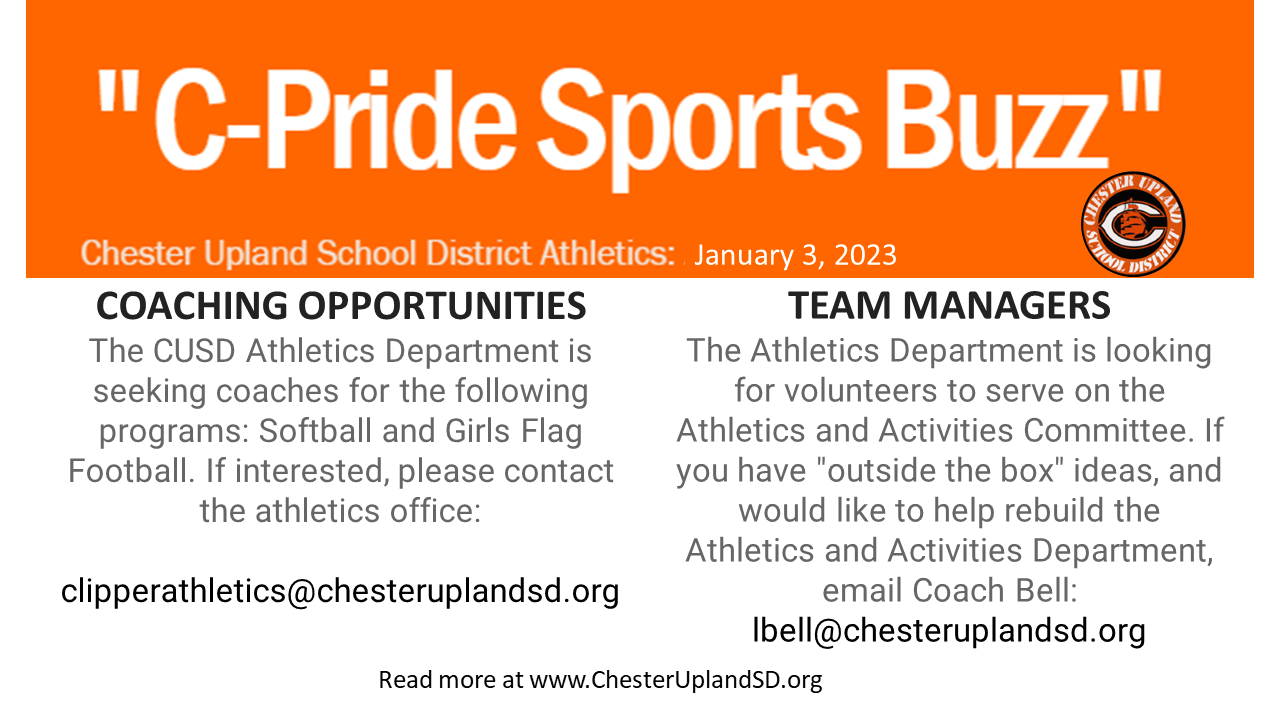 "C-Pride Sports Buzz"

Chester Upland School District Athletics: January 3, 2023

CHESTER UPLAND SCHOOL DISTRICT

COACHING OPPORTUNITIES

The CUSD Athletics Department is seeking coaches for the following programs: Softball and Girls Flag Football. If interested, please contact the athletics office:

clipperathletics@chesteruplandsd.org

TEAM MANAGERS

The Athletics Department is looking for volunteers to serve on the Athletics and Activities Committee. If you have "outside the box" ideas, and would like to help rebuild the Athletics and Activities Department, email Coach Bell:
lbell@chesteruplandsd.org

Read more at www.ChesterUplandSD.org